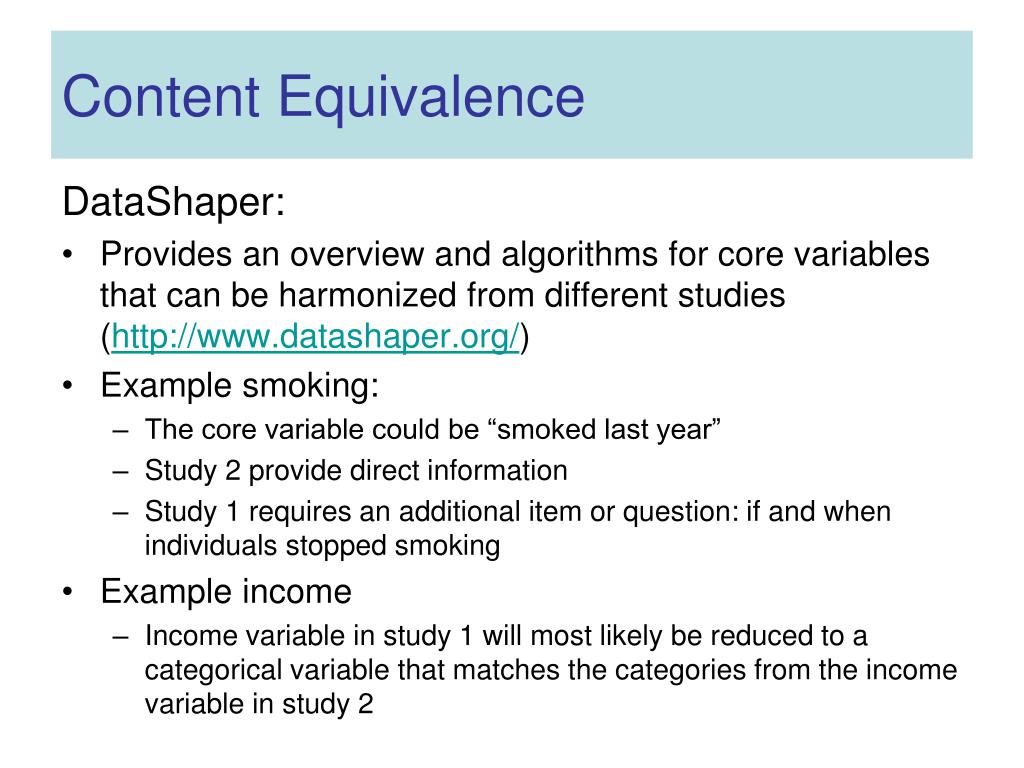 Content Equivalence

DataShaper:

• Provides an overview and algorithms for core variables that can be harmonized from different studies (http://www.datashaper.org/)
• Example smoking:
  – The core variable could be “smoked last year”
  – Study 2 provide direct information
  – Study 1 requires an additional item or question: if and when individuals stopped smoking
• Example income
  – Income variable in study 1 will most likely be reduced to a categorical variable that matches the categories from the income variable in study 2